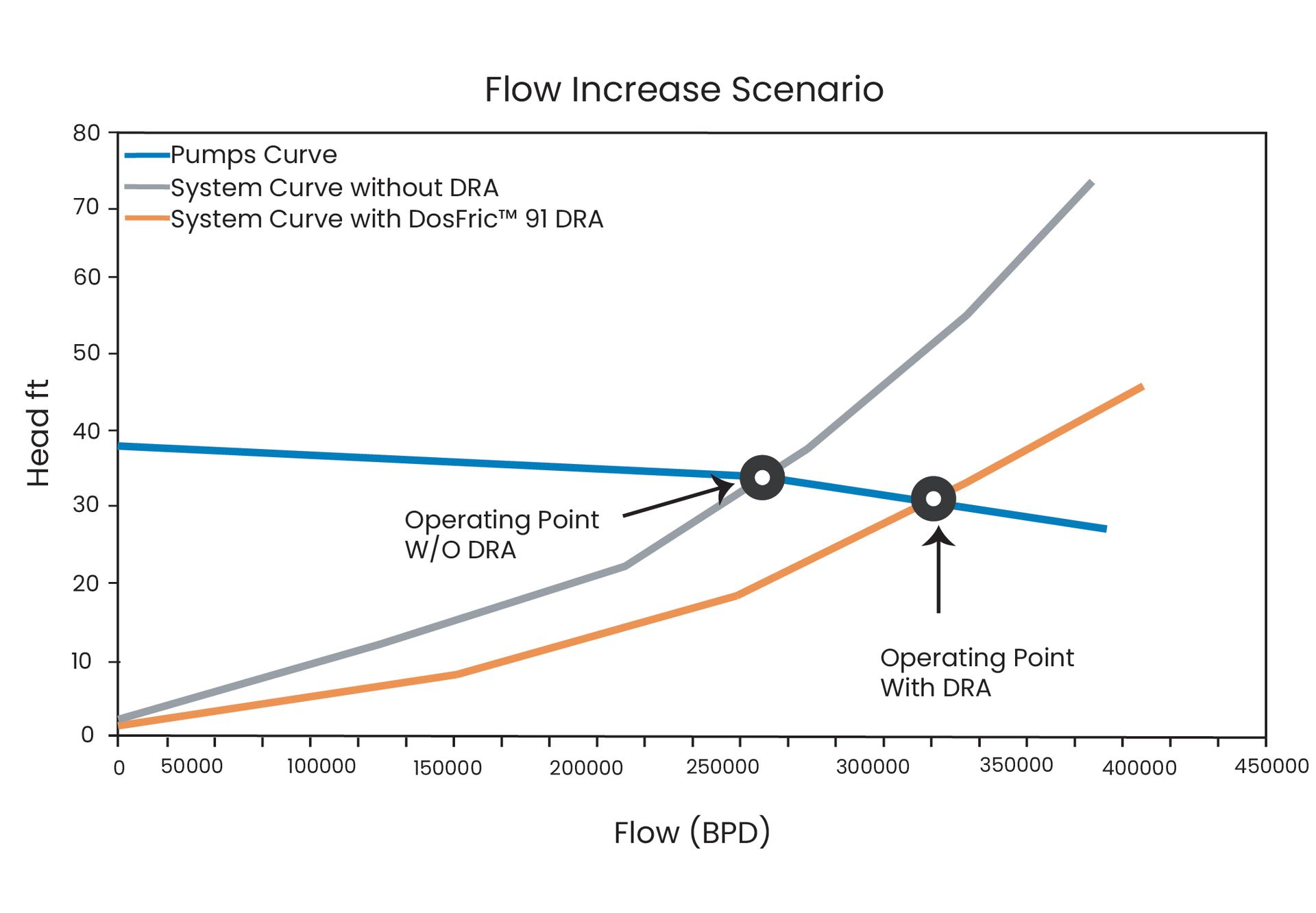 Flow Increase Scenario

Pumps Curve
System Curve without DRA
System Curve with DosFric™ 91 DRA

Head ft

80
70
60
50
40
30
20
10
0

Operating Point
W/O DRA

Operating Point
With DRA

0
50000
100000
150000
200000
250000
300000
350000
400000
450000

Flow (BPD)